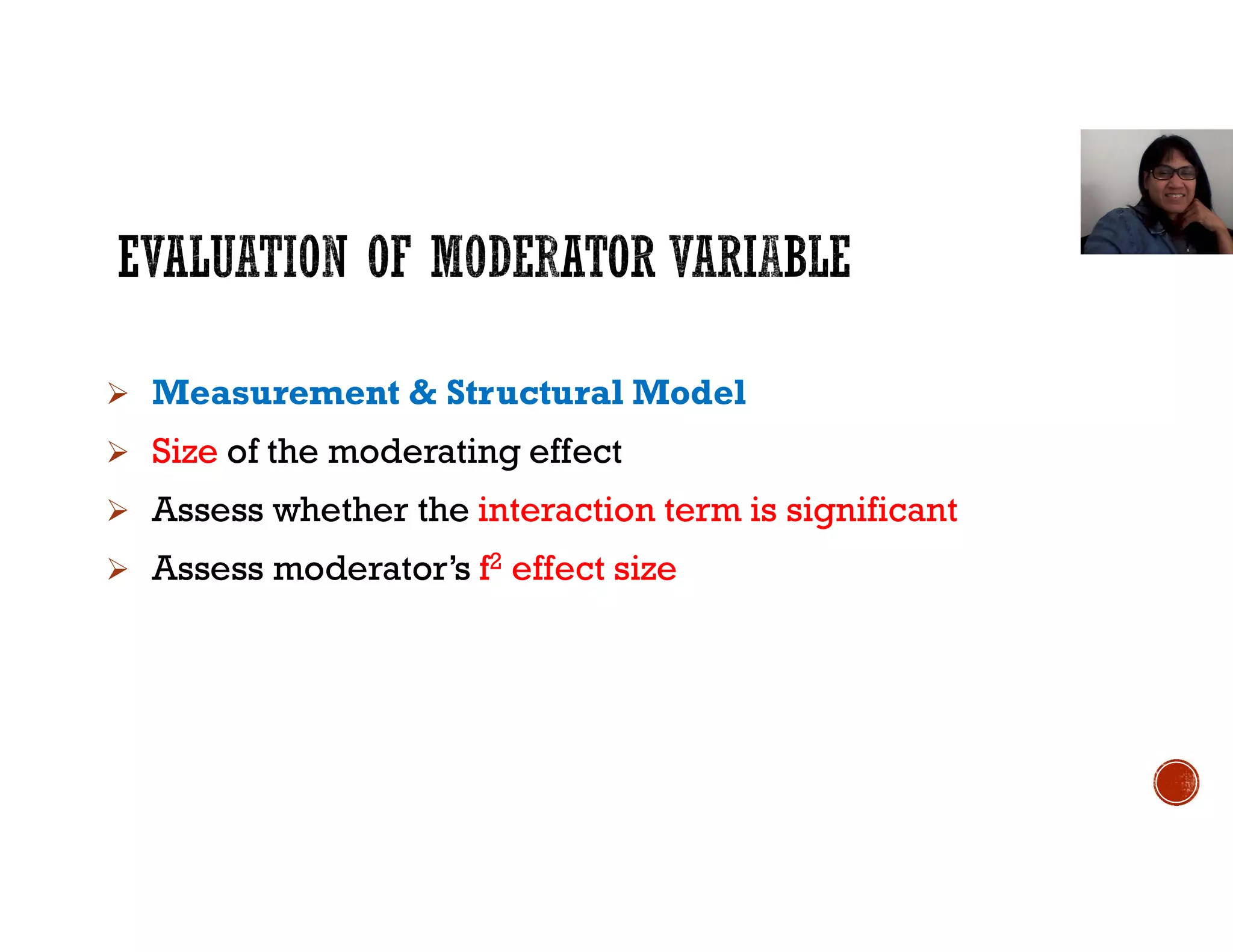 EVALUATION OF MODERATOR VARIABLE

➢ Measurement & Structural Model

➢ Size of the moderating effect

➢ Assess whether the interaction term is significant

➢ Assess moderator's $f^2$ effect size